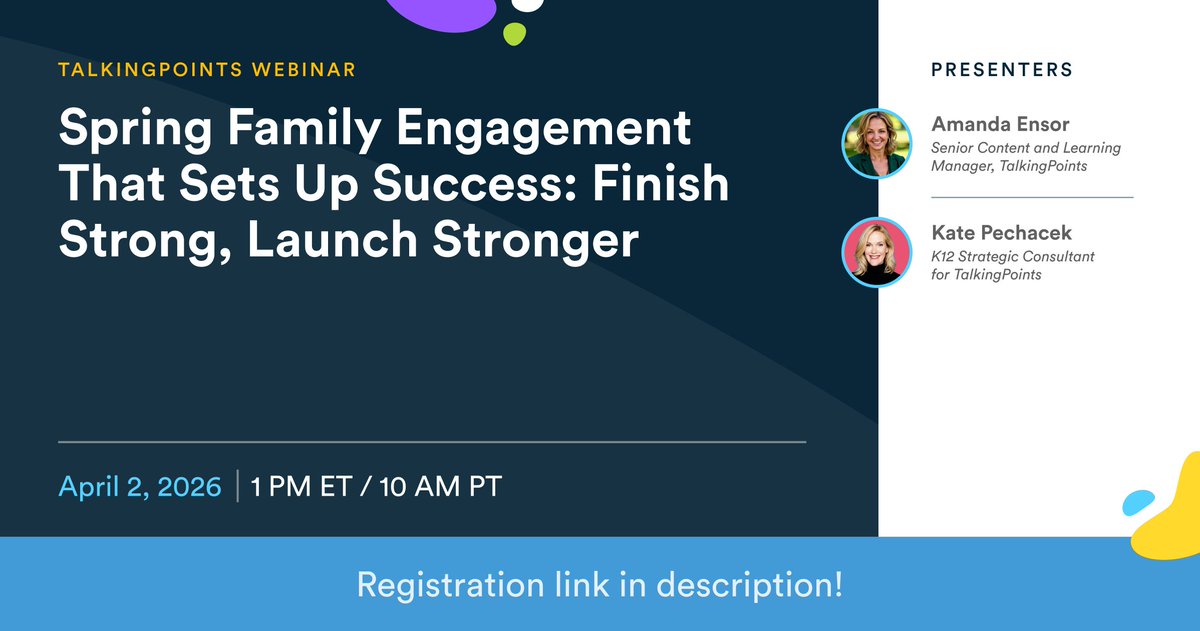 TALKINGPOINTS WEBINAR

Spring Family Engagement That Sets Up Success: Finish Strong, Launch Stronger

April 2, 2026 | 1 PM ET / 10 AM PT

PRESENTERS

Amanda Ensor
Senior Content and Learning Manager, TalkingPoints

Kate Pechacek
K12 Strategic Consultant for TalkingPoints

Registration link in description!